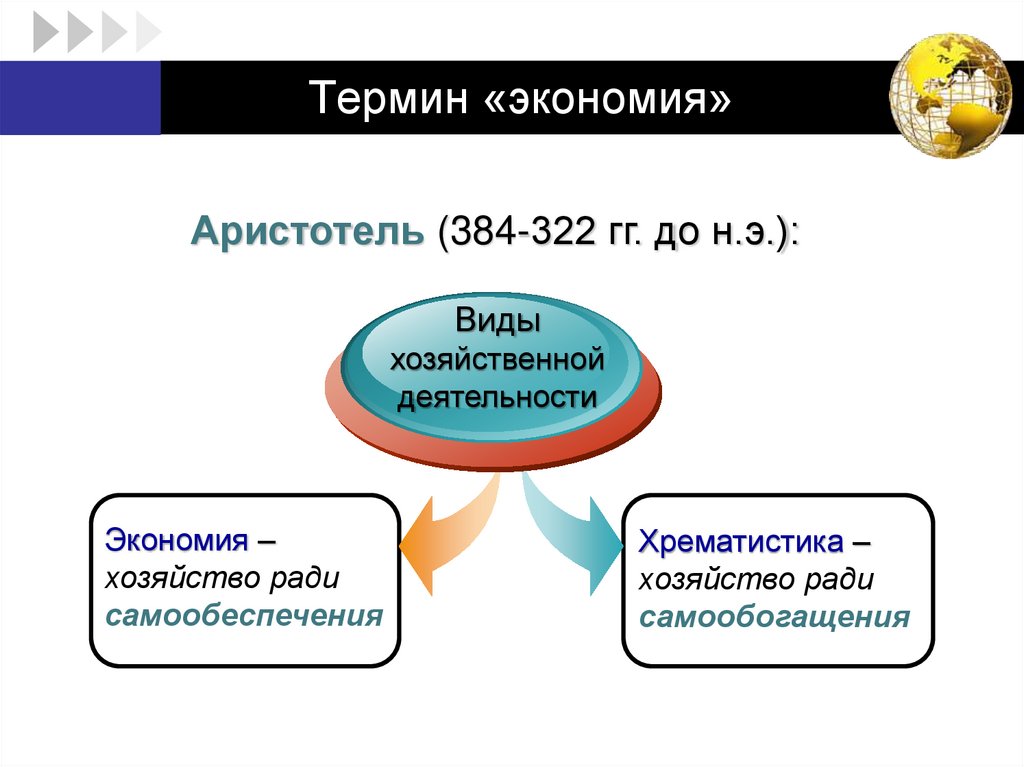 Термин «экономия»

Аристотель (384-322 гг. до н.э.):

Виды хозяйственной деятельности

Экономия – хозяйство ради самообеспечения

Хрематистика – хозяйство ради самообогащения